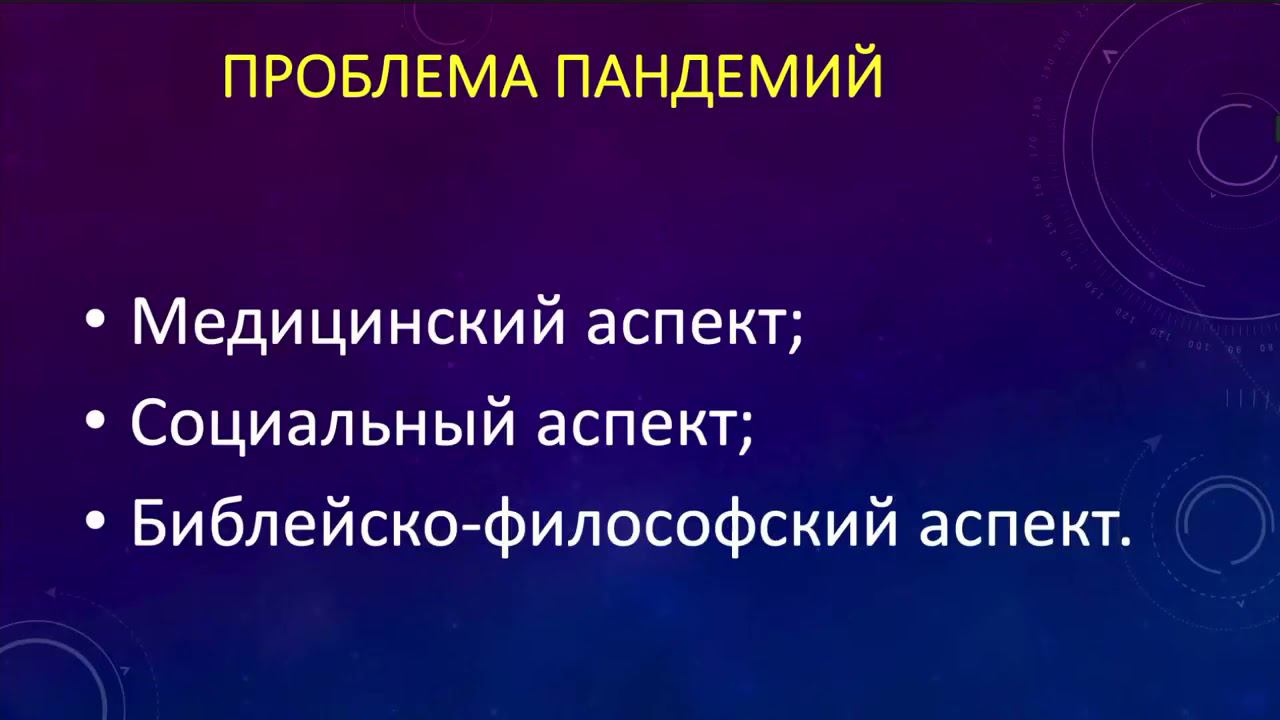 ПРОБЛЕМА ПАНДЕМИЙ

• Медицинский аспект;
• Социальный аспект;
• Библейско-философский аспект.